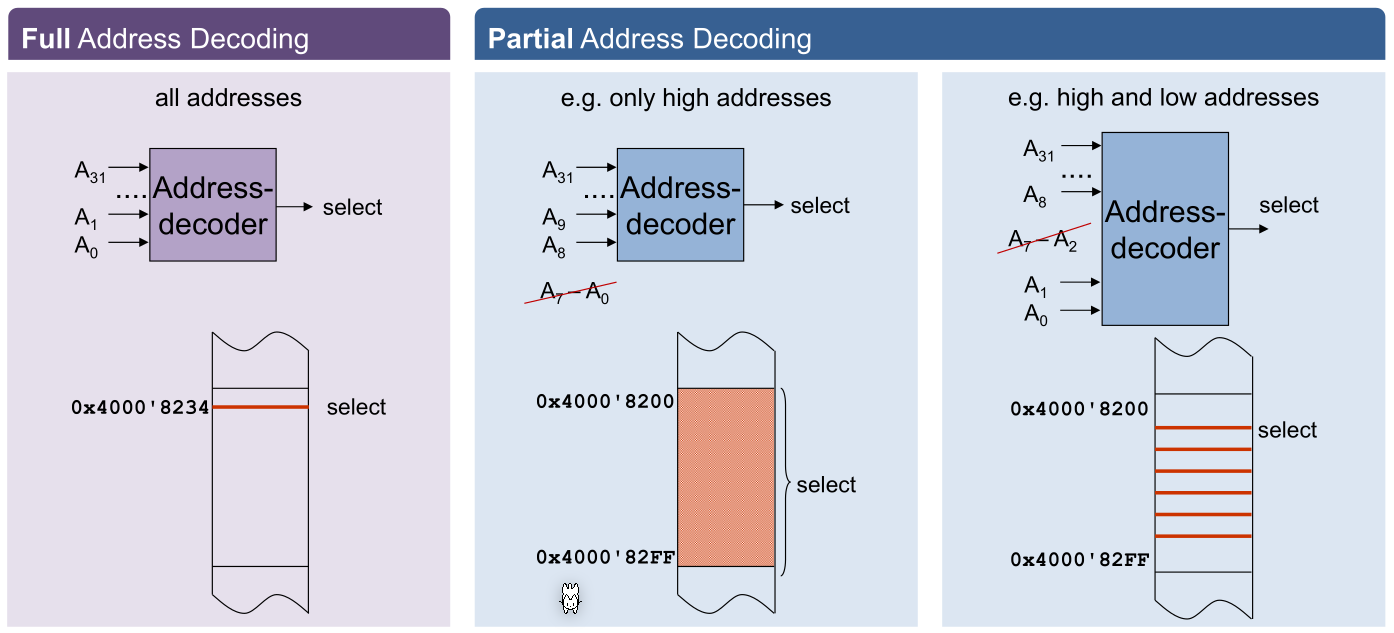 **Full** Address Decoding

all addresses

$A_{31}$
....
$A_1$
$A_0$

Address-decoder

select

0x4000'8234

select

**Partial** Address Decoding

e.g. only high addresses

$A_{31}$
....
$A_9$
$A_8$

Address-decoder

select

$A_7 - A_0$

0x4000'8200

select

0x4000'82FF

e.g. high and low addresses

$A_{31}$
....
$A_8$

$A_7 - A_2$

$A_1$
$A_0$

Address-decoder

select

0x4000'8200

select

0x4000'82FF